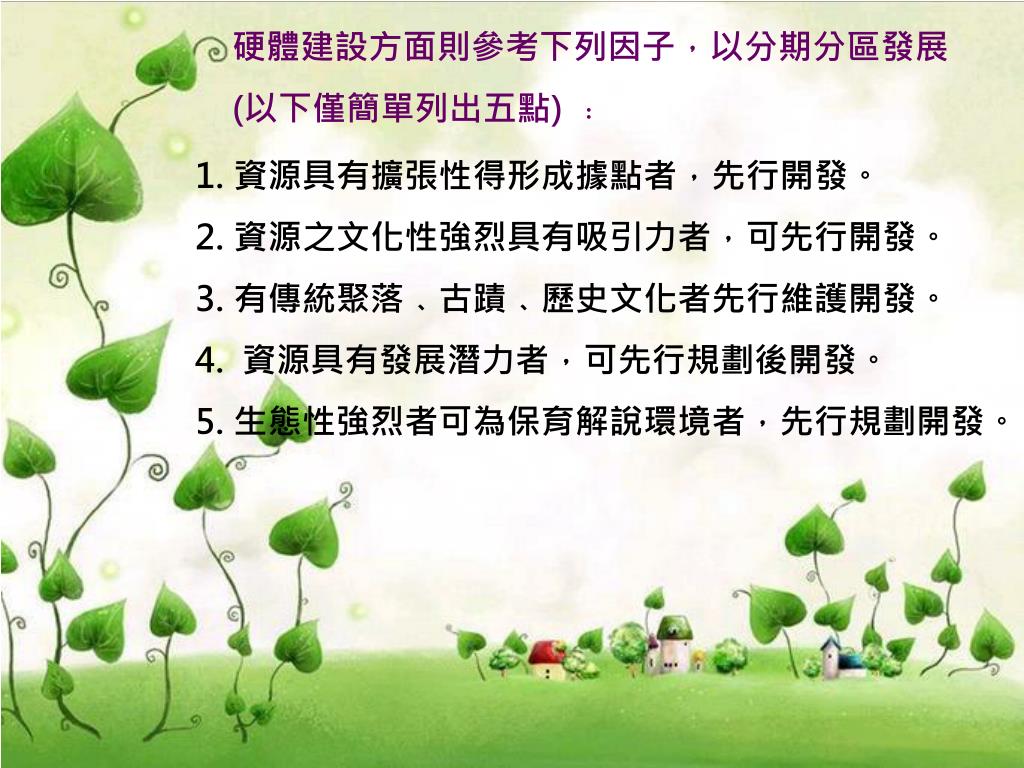 硬體建設方面則參考下列因子，以分期分區發展
(以下僅簡單列出五點) ：

1. 資源具有擴張性得形成據點者，先行開發。
2. 資源之文化性強烈具有吸引力者，可先行開發。
3. 有傳統聚落、古蹟、歷史文化者先行維護開發。
4. 資源具有發展潛力者，可先行規劃後開發。
5. 生態性強烈者可為保育解說環境者，先行規劃開發。